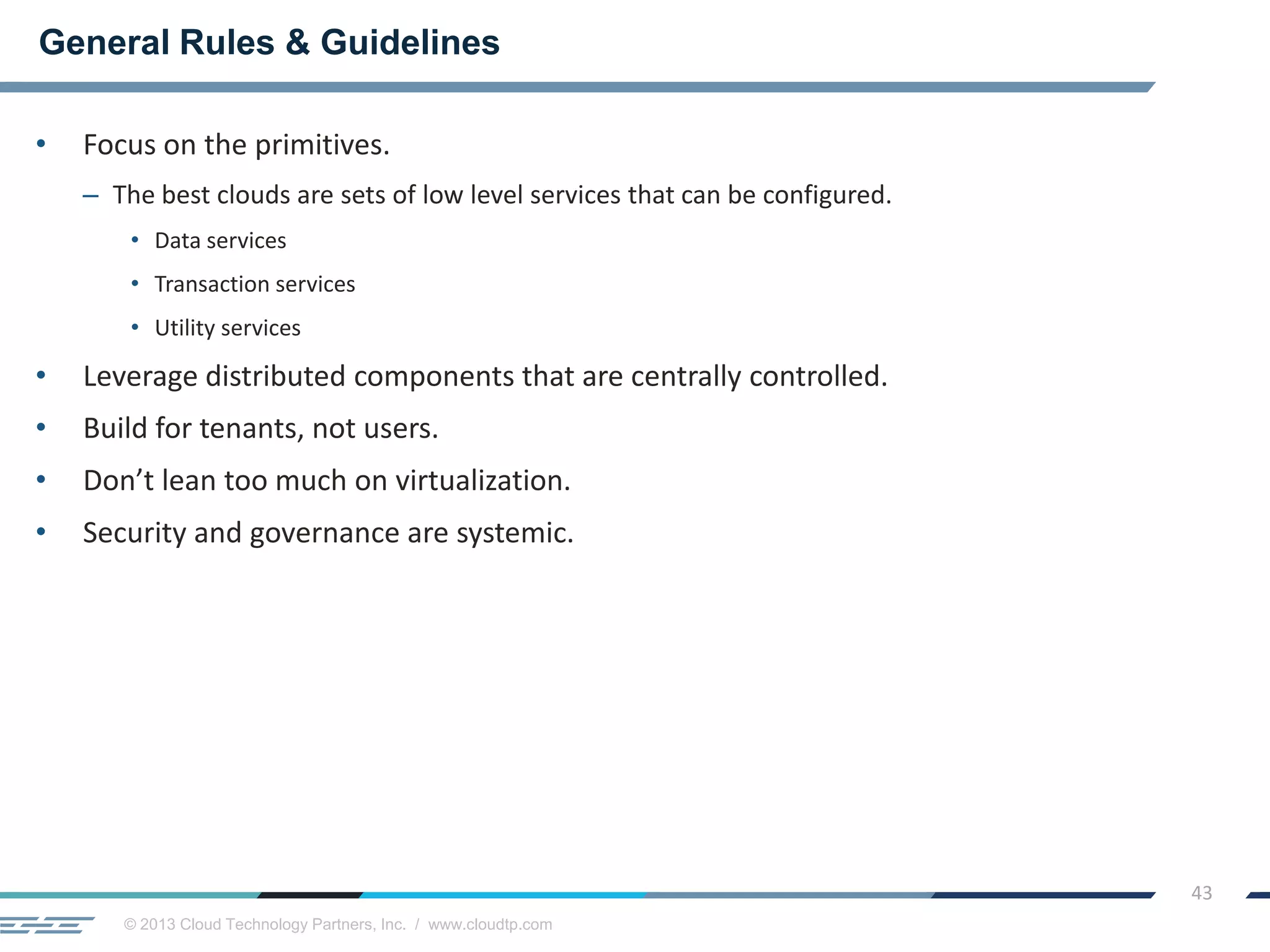 General Rules & Guidelines

• Focus on the primitives.
– The best clouds are sets of low level services that can be configured.
• Data services
• Transaction services
• Utility services
• Leverage distributed components that are centrally controlled.
• Build for tenants, not users.
• Don’t lean too much on virtualization.
• Security and governance are systemic.

43

© 2013 Cloud Technology Partners, Inc. / www.cloudtp.com